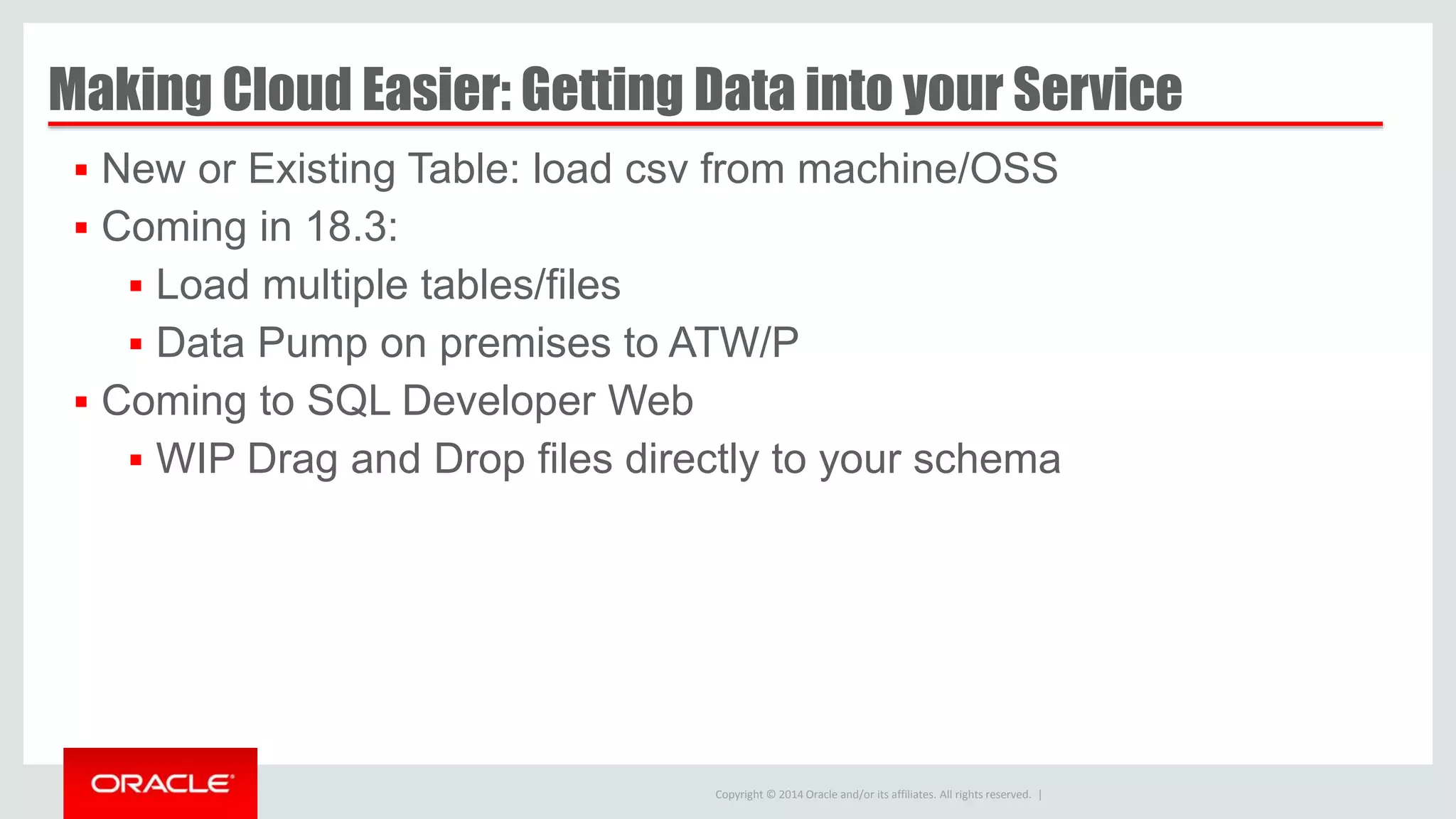 Making Cloud Easier: Getting Data into your Service

▪ New or Existing Table: load csv from machine/OSS
▪ Coming in 18.3:
 ▪ Load multiple tables/files
 ▪ Data Pump on premises to ATW/P
▪ Coming to SQL Developer Web
 ▪ WIP Drag and Drop files directly to your schema

ORACLE®

Copyright © 2014 Oracle and/or its affiliates. All rights reserved. |